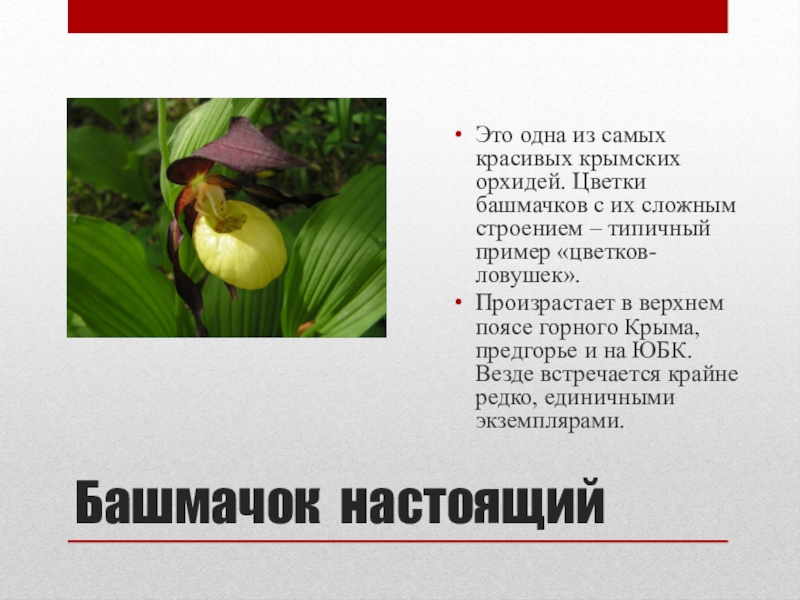 • Это одна из самых красивых крымских орхидей. Цветки башмачков с их сложным строением – типичный пример «цветков-ловушек».
• Произрастает в верхнем поясе горного Крыма, предгорье и на ЮБК. Везде встречается крайне редко, единичными экземплярами.

Башмачок настоящий